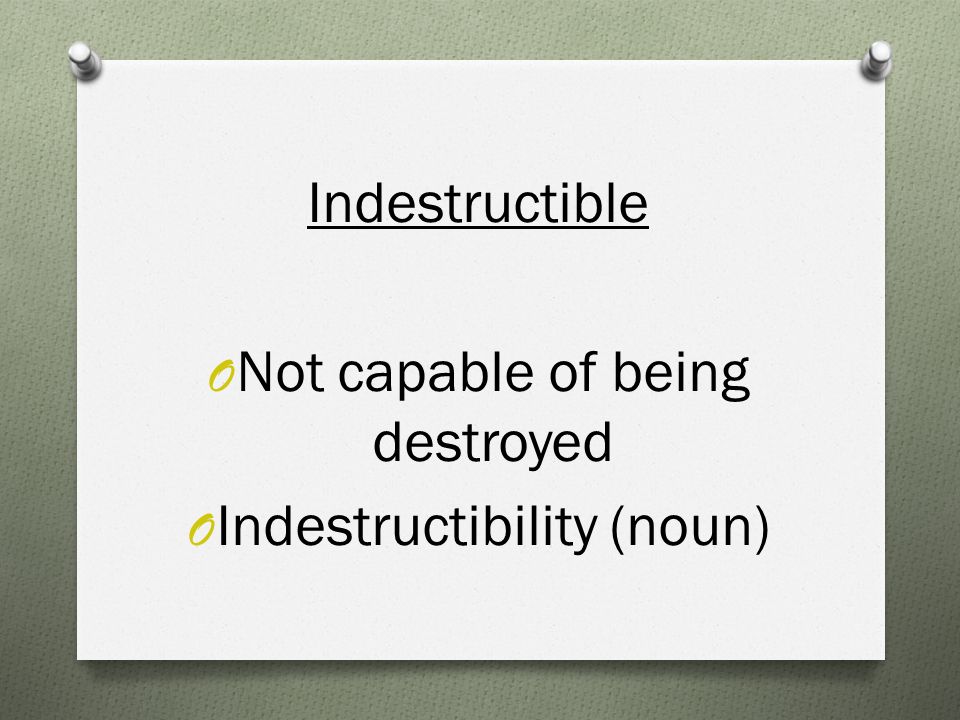 Indestructible

Not capable of being destroyed

Indestructibility (noun)